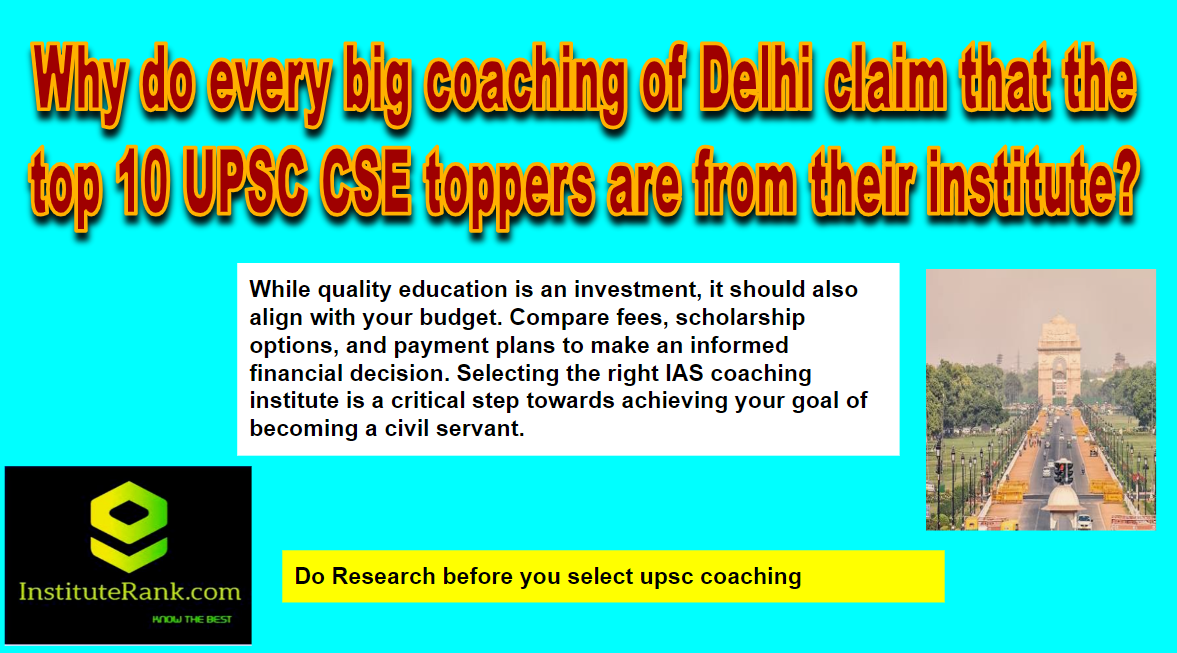 Why do every big coaching of Delhi claim that the top 10 UPSC CSE toppers are from their institute?

While quality education is an investment, it should also align with your budget. Compare fees, scholarship options, and payment plans to make an informed financial decision. Selecting the right IAS coaching institute is a critical step towards achieving your goal of becoming a civil servant.

InstituteRank.com
KNOW THE BEST

Do Research before you select upsc coaching